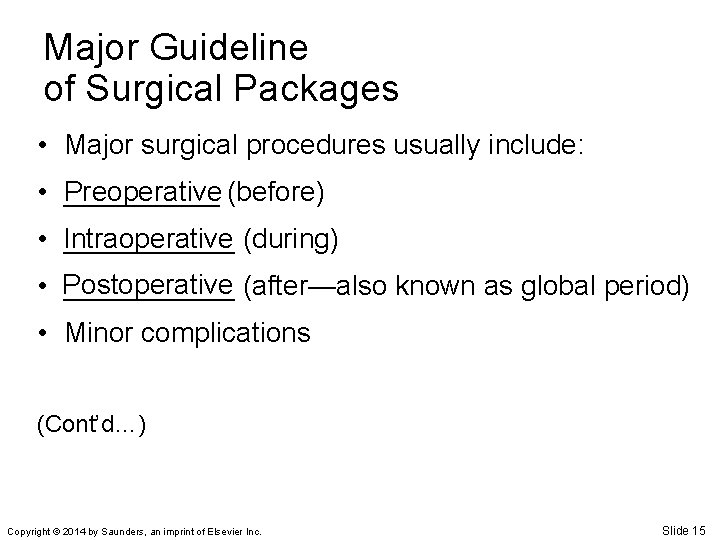 Major Guideline
of Surgical Packages

• Major surgical procedures usually include:
• Preoperative (before)
• Intraoperative (during)
• Postoperative (after—also known as global period)
• Minor complications

(Cont'd...)

Copyright © 2014 by Saunders, an imprint of Elsevier Inc.

Slide 15